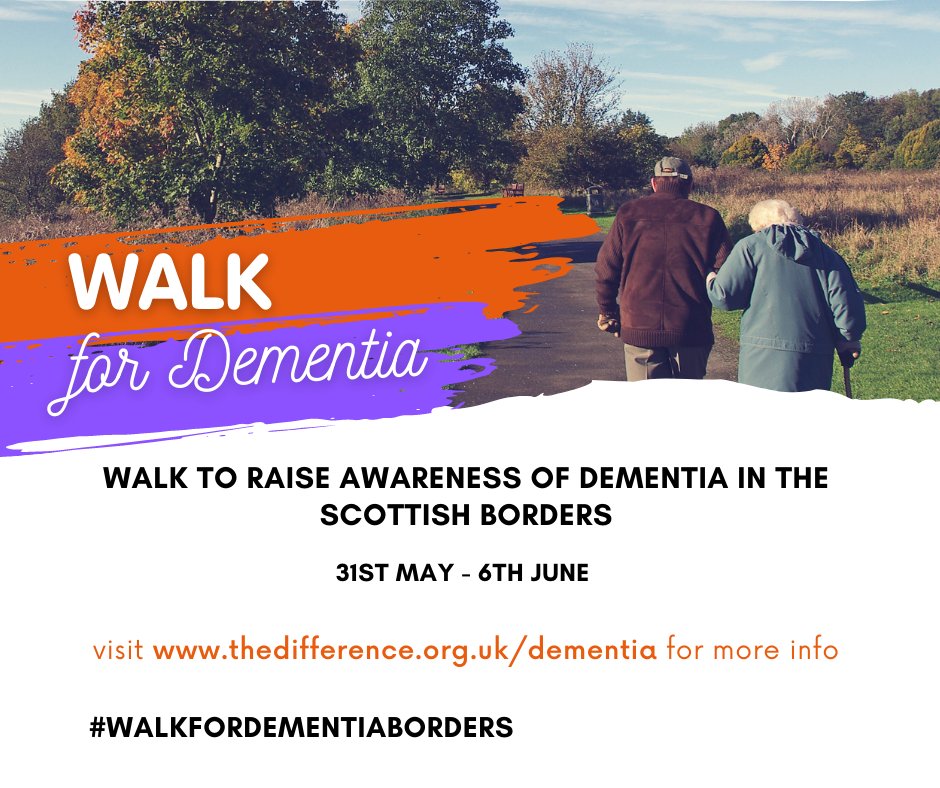 WALK
for Dementia

WALK TO RAISE AWARENESS OF DEMENTIA IN THE SCOTTISH BORDERS

31ST MAY - 6TH JUNE

visit www.thedifference.org.uk/dementia for more info

#WALKFORDEMENTIABORDERS